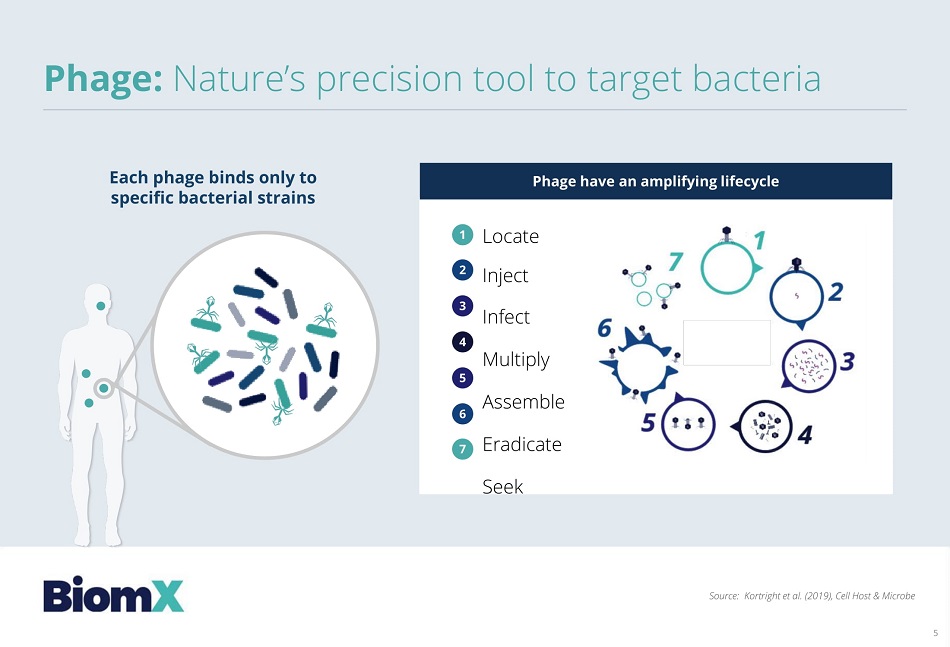 Phage: Nature's precision tool to target bacteria

Each phage binds only to specific bacterial strains

Phage have an amplifying lifecycle

1 Locate
2 Inject
3 Infect
4 Multiply
5 Assemble
6 Eradicate
7 Seek

1
2
3
4
5
6
7

BiomX

Source: Kortright et al. (2019), Cell Host & Microbe

5